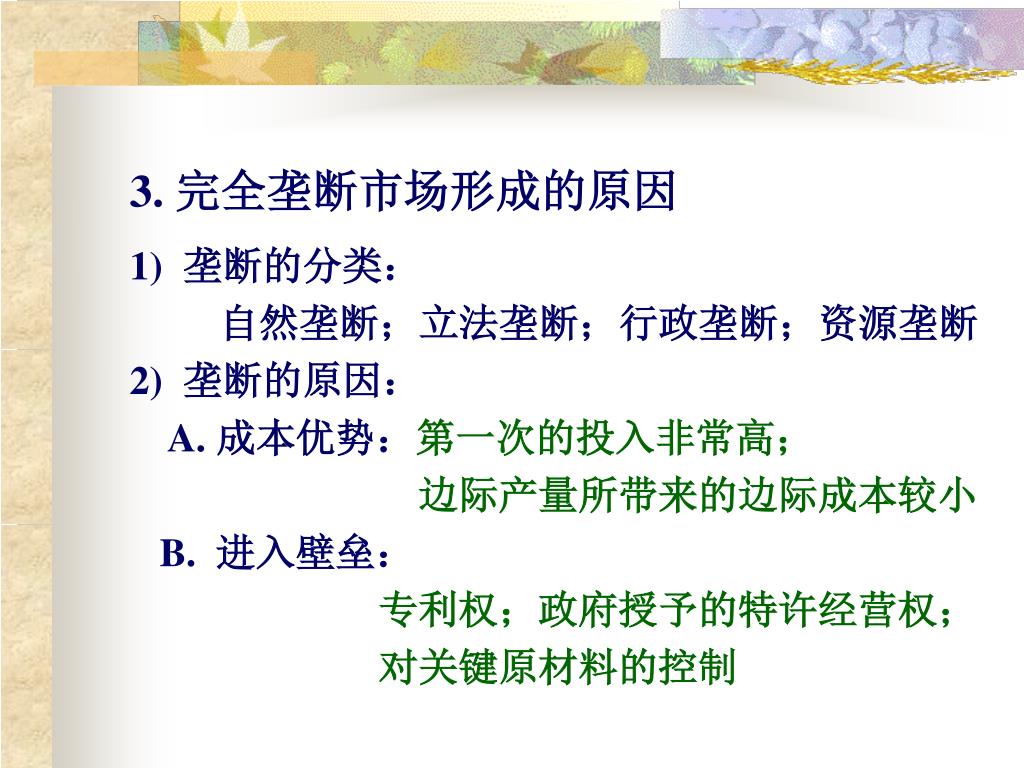 3. 完全垄断市场形成的原因

1) 垄断的分类：

自然垄断；立法垄断；行政垄断；资源垄断

2) 垄断的原因：

A. 成本优势：第一次的投入非常高；

边际产量所带来的边际成本较小

B. 进入壁垒：

专利权；政府授予的特许经营权；

对关键原材料的控制